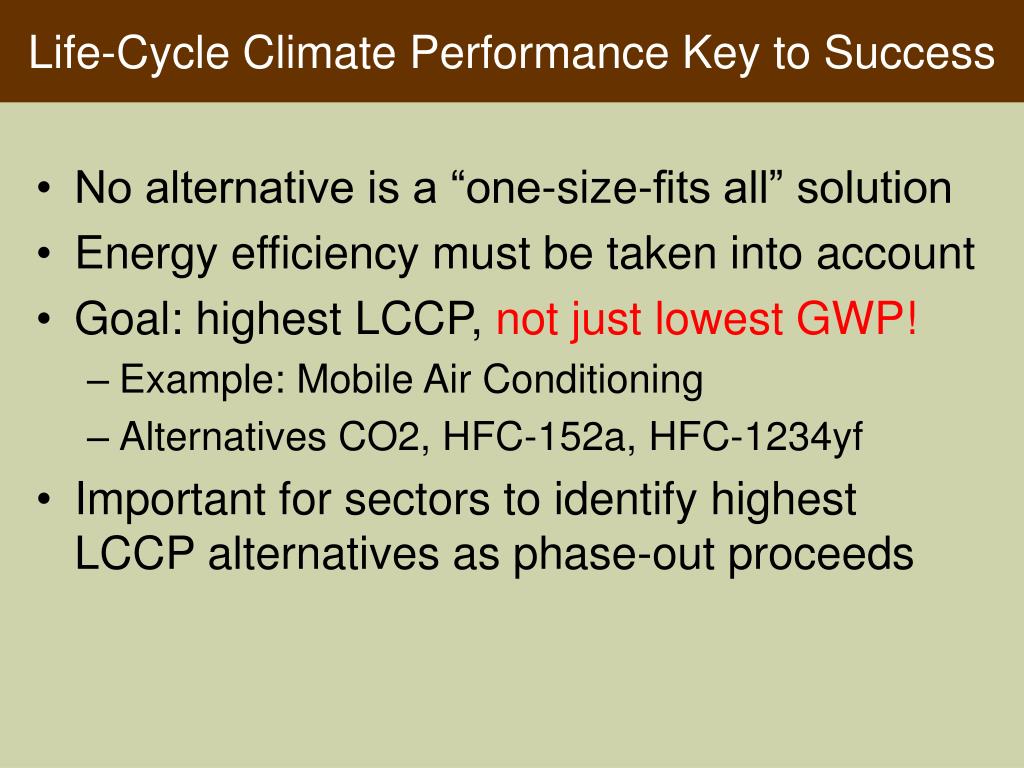 Life-Cycle Climate Performance Key to Success

• No alternative is a “one-size-fits all” solution
• Energy efficiency must be taken into account
• Goal: highest LCCP, not just lowest GWP!
– Example: Mobile Air Conditioning
– Alternatives CO2, HFC-152a, HFC-1234yf
• Important for sectors to identify highest LCCP alternatives as phase-out proceeds